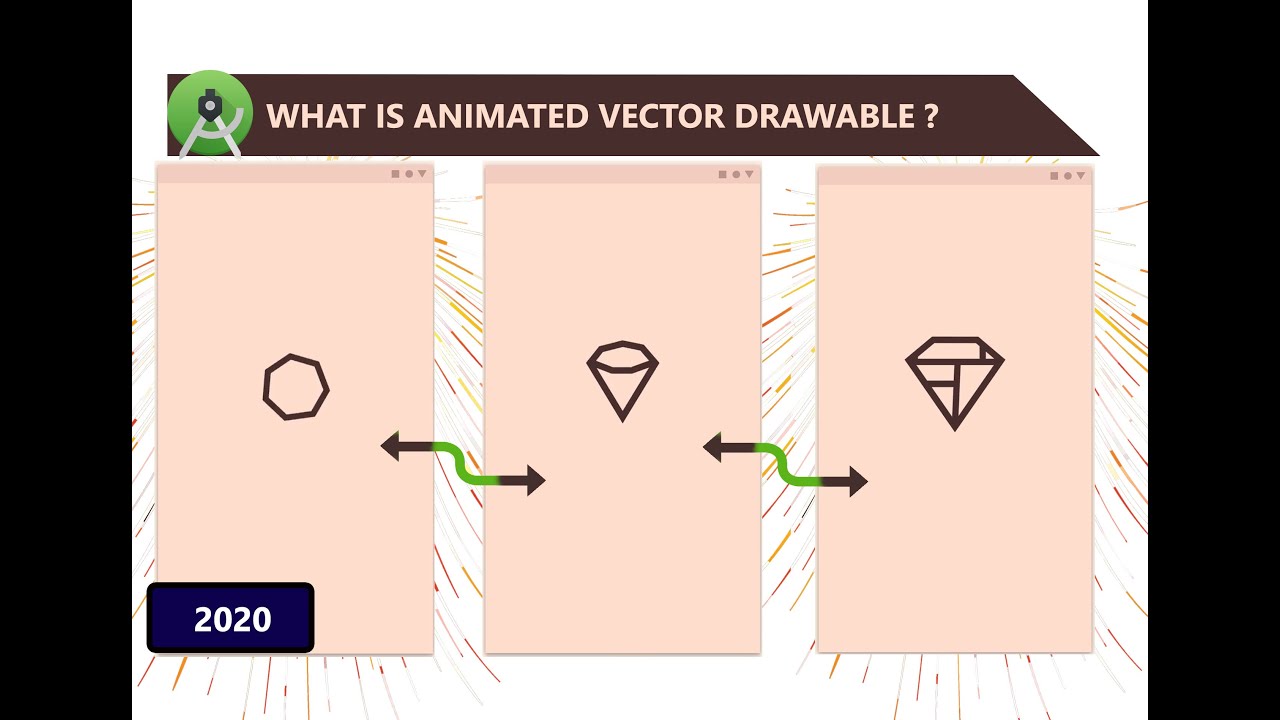 WHAT IS ANIMATED VECTOR DRAWABLE ?

2020